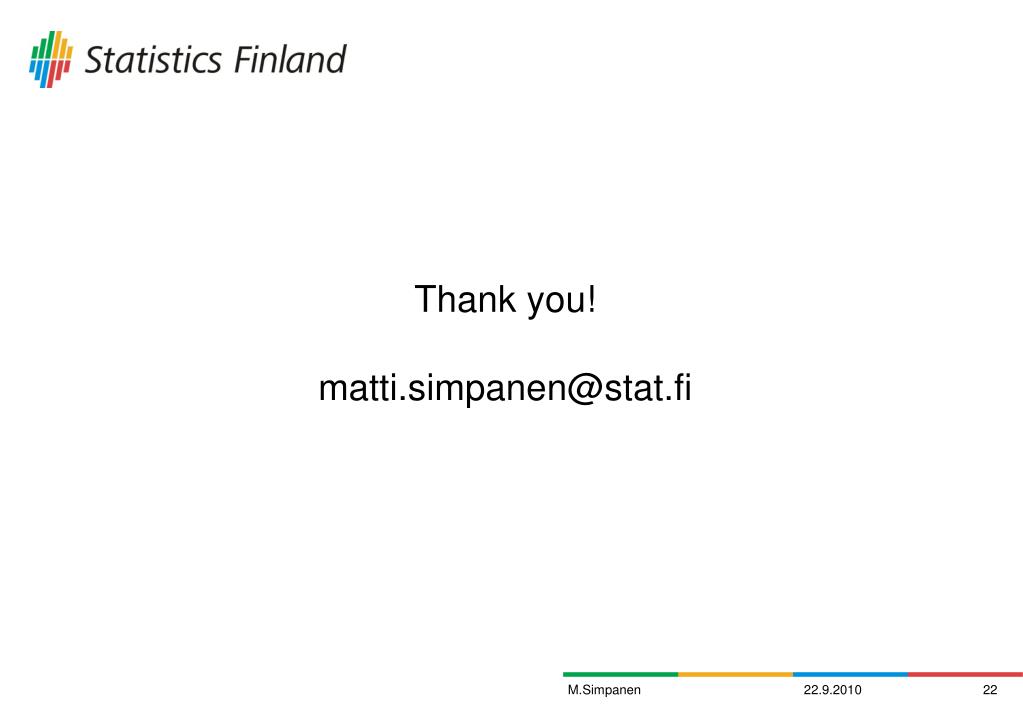 Statistics Finland

Thank you!

matti.simpanen@stat.fi

M.Simpanen 22.9.2010 22